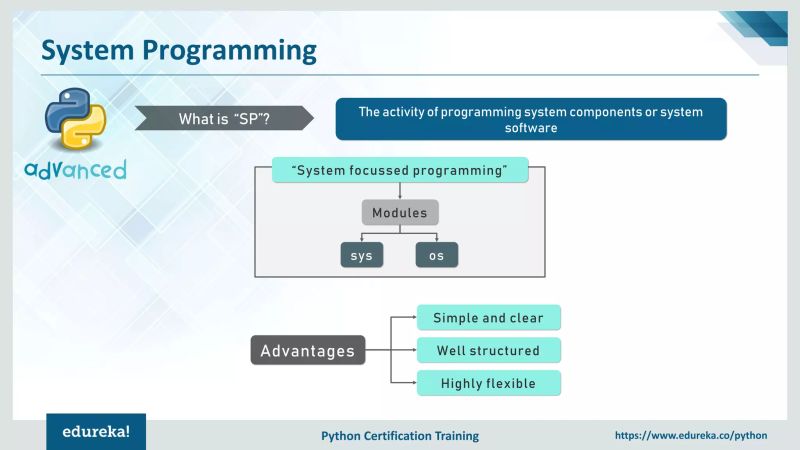 System Programming

advanced

What is "SP"?

The activity of programming system components or system software

"System focussed programming"

Modules

sys

os

Advantages

Simple and clear

Well structured

Highly flexible

edureka!

Python Certification Training

https://www.edureka.co/python